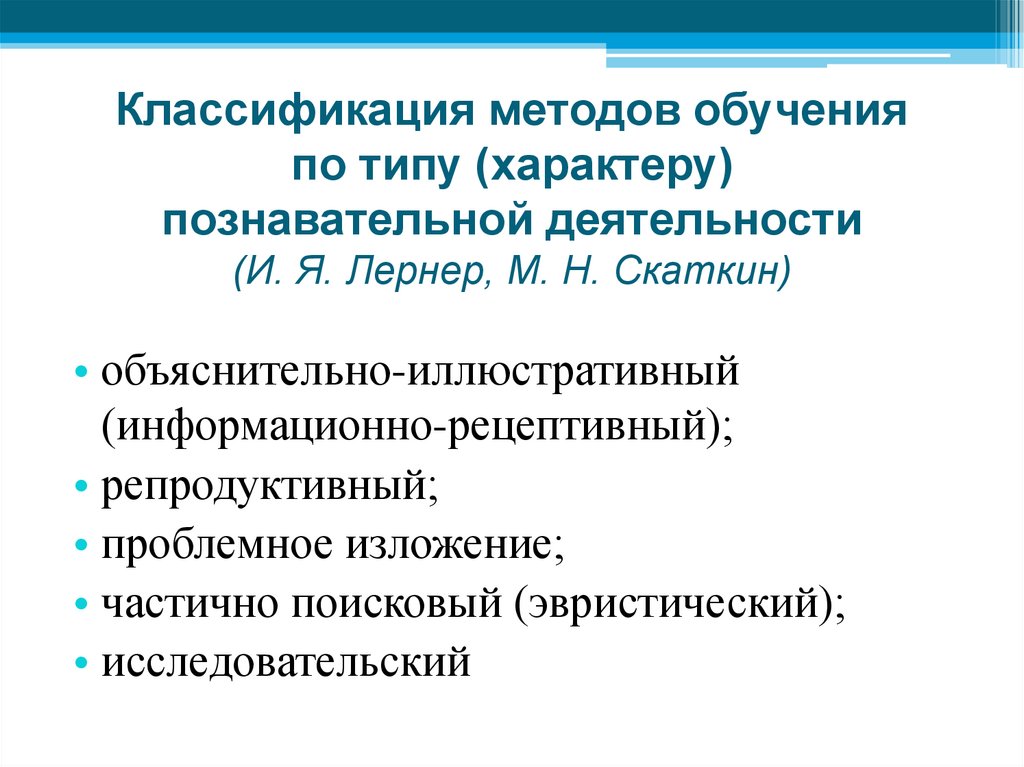 Классификация методов обучения по типу (характеру) познавательной деятельности
(И. Я. Лернер, М. Н. Скаткин)

• объяснительно-иллюстративный (информационно-рецептивный);
• репродуктивный;
• проблемное изложение;
• частично поисковый (эвристический);
• исследовательский